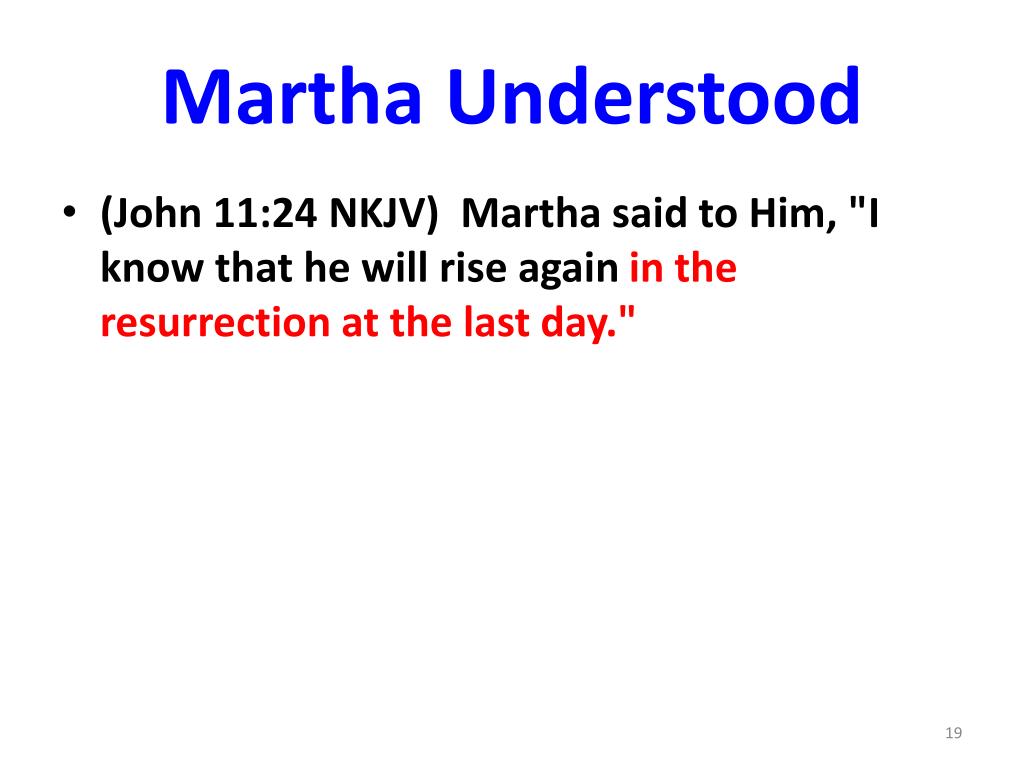 Martha Understood

• (John 11:24 NKJV) Martha said to Him, "I know that he will rise again in the resurrection at the last day."

19